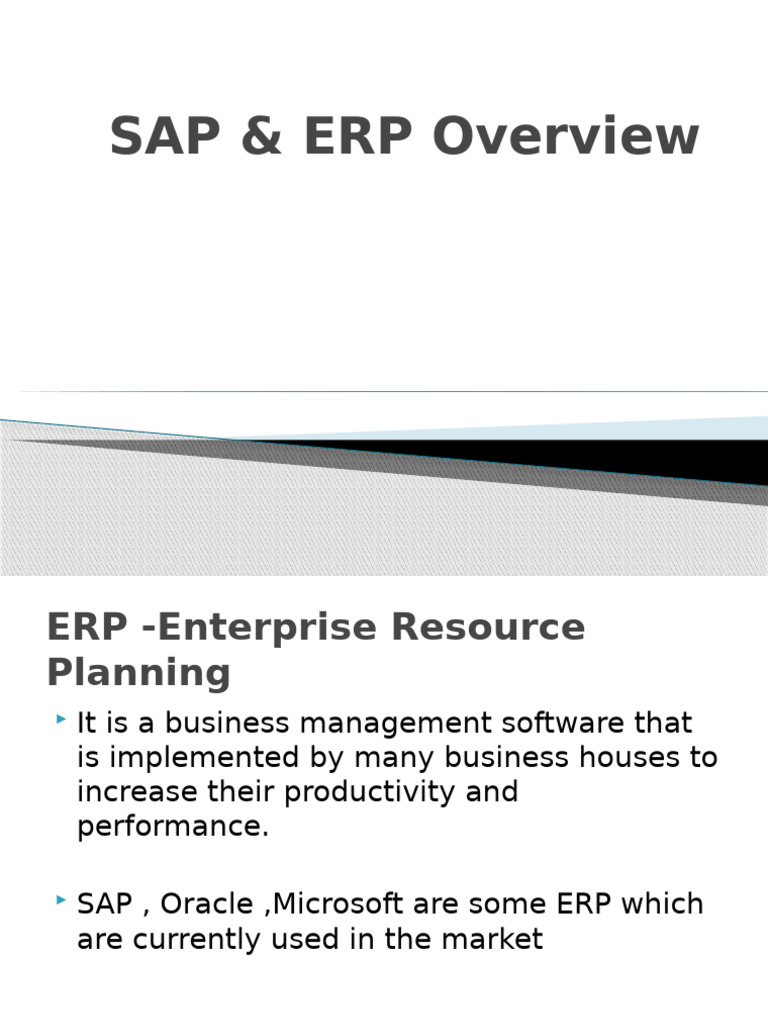 SAP & ERP Overview

ERP -Enterprise Resource Planning

It is a business management software that is implemented by many business houses to increase their productivity and performance.

SAP , Oracle ,Microsoft are some ERP which are currently used in the market